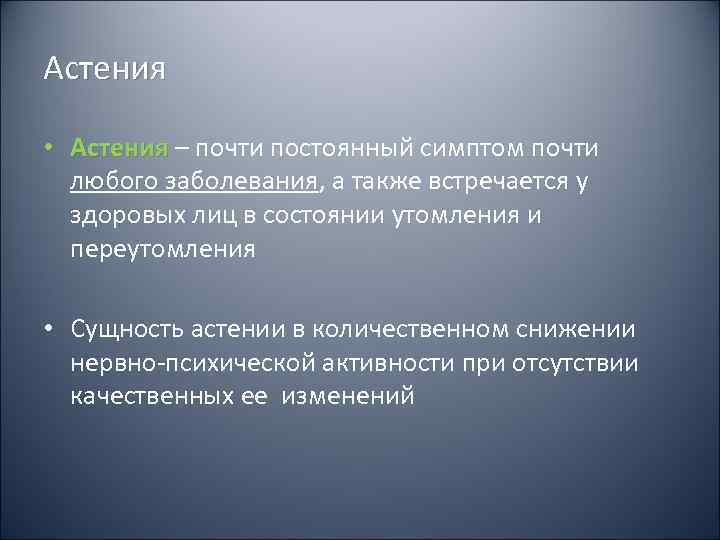 Астения

• Астения – почти постоянный симптом почти любого заболевания, а также встречается у здоровых лиц в состоянии утомления и переутомления

• Сущность астении в количественном снижении нервно-психической активности при отсутствии качественных ее изменений